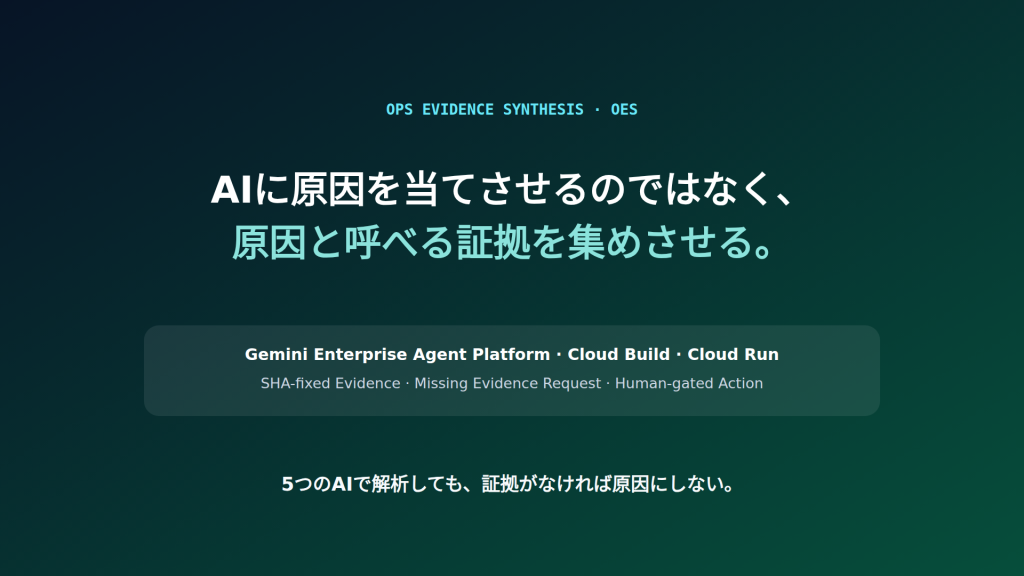 OPS EVIDENCE SYNTHESIS · OES

AIに原因を当てさせるのではなく、
原因と呼べる証拠を集めさせる。

Gemini Enterprise Agent Platform · Cloud Build · Cloud Run

SHA-fixed Evidence · Missing Evidence Request · Human-gated Action

5つのAIで解析しても、証拠がなければ原因にしない。